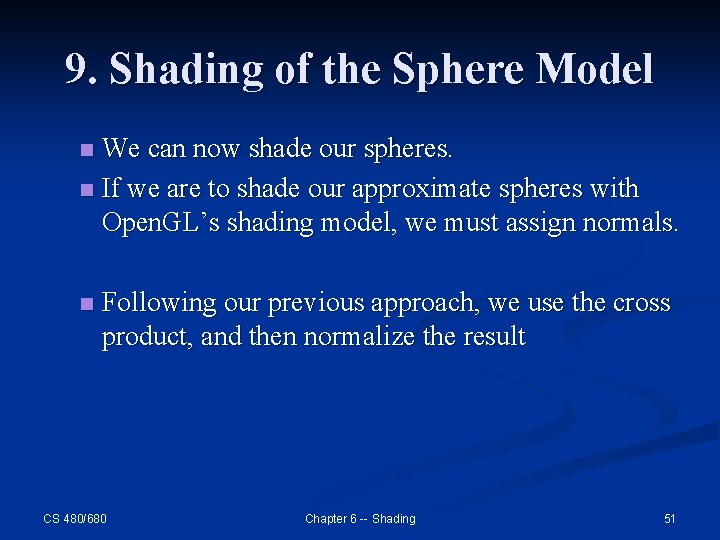 9. Shading of the Sphere Model

We can now shade our spheres.

If we are to shade our approximate spheres with OpenGL's shading model, we must assign normals.

Following our previous approach, we use the cross product, and then normalize the result

CS 480/680

Chapter 6 -- Shading

51